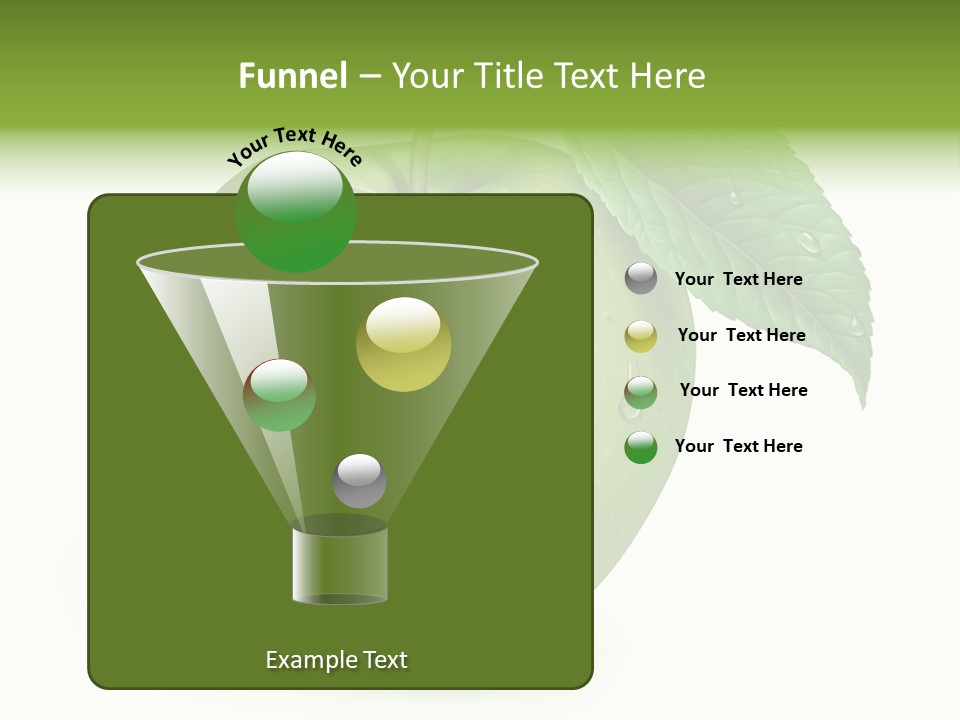 Funnel – Your Title Text Here

Your Text Here

Your Text Here

Your Text Here

Your Text Here

Your Text Here

Example Text